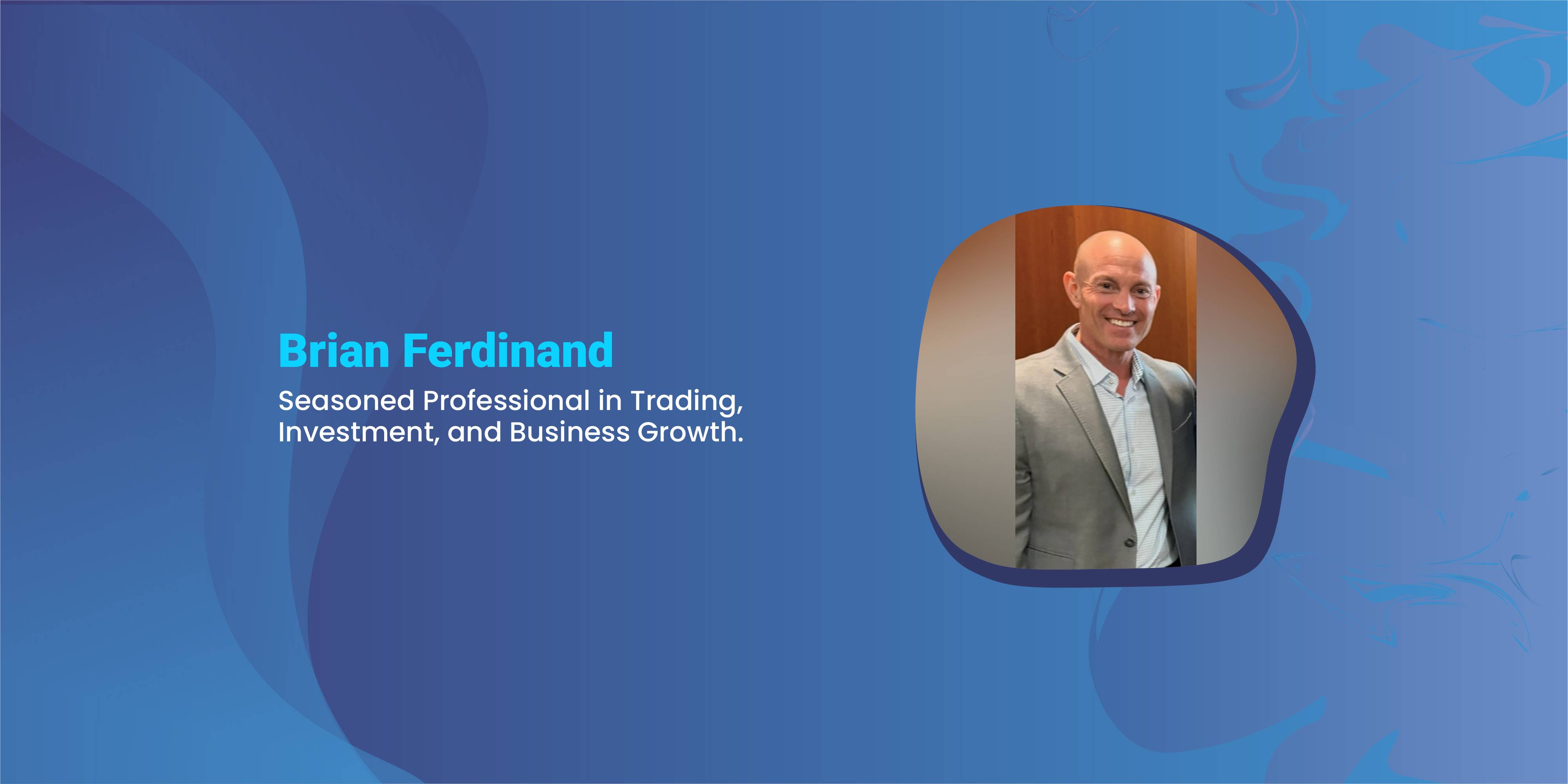 Brian Ferdinand

Seasoned Professional in Trading, Investment, and Business Growth.